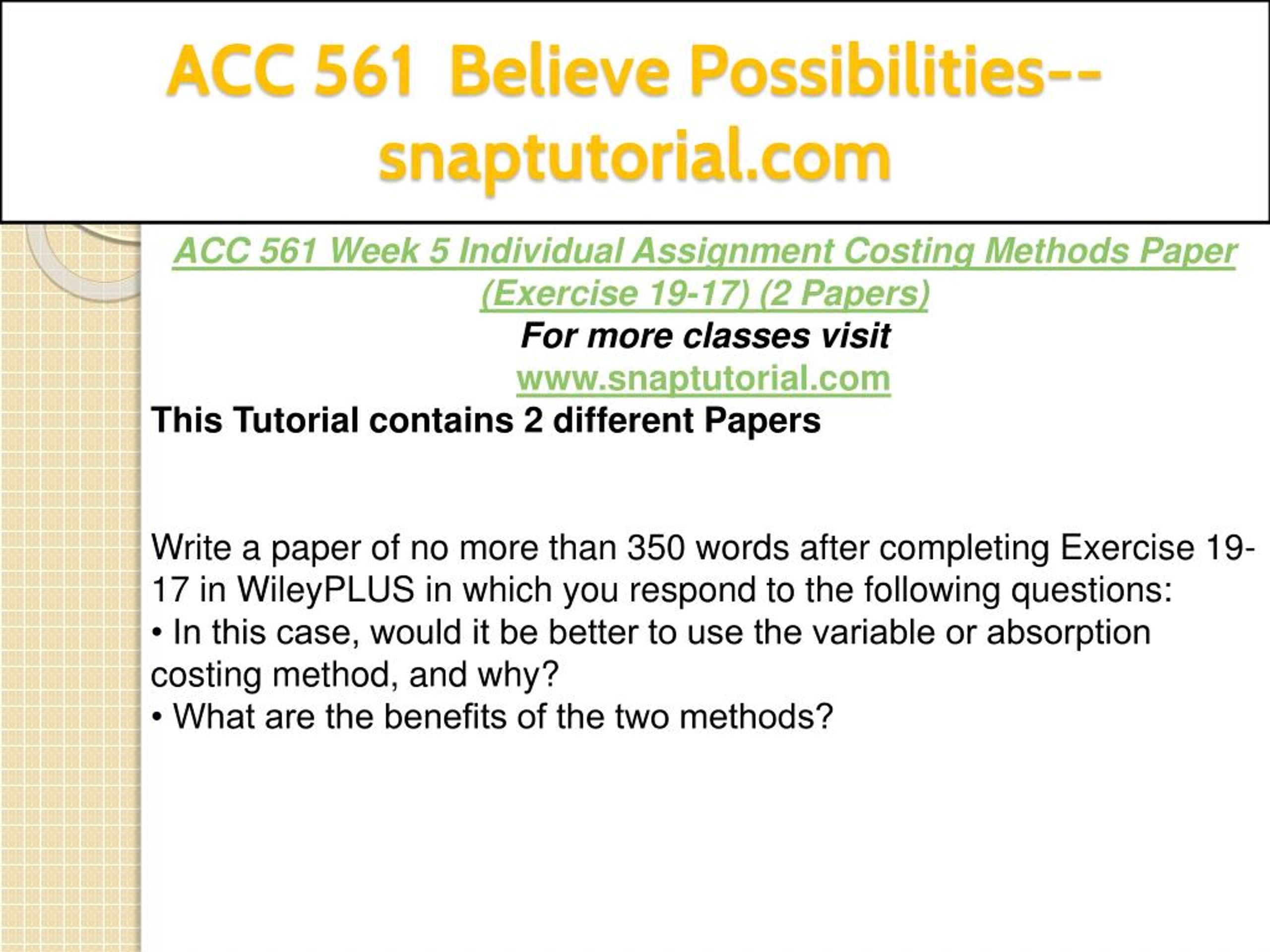 ACC 561 Believe Possibilities--snaptutorial.com

ACC 561 Week 5 Individual Assignment Costing Methods Paper (Exercise 19-17) (2 Papers)
For more classes visit
www.snaptutorial.com
This Tutorial contains 2 different Papers

Write a paper of no more than 350 words after completing Exercise 19-17 in WileyPLUS in which you respond to the following questions:
• In this case, would it be better to use the variable or absorption costing method, and why?
• What are the benefits of the two methods?